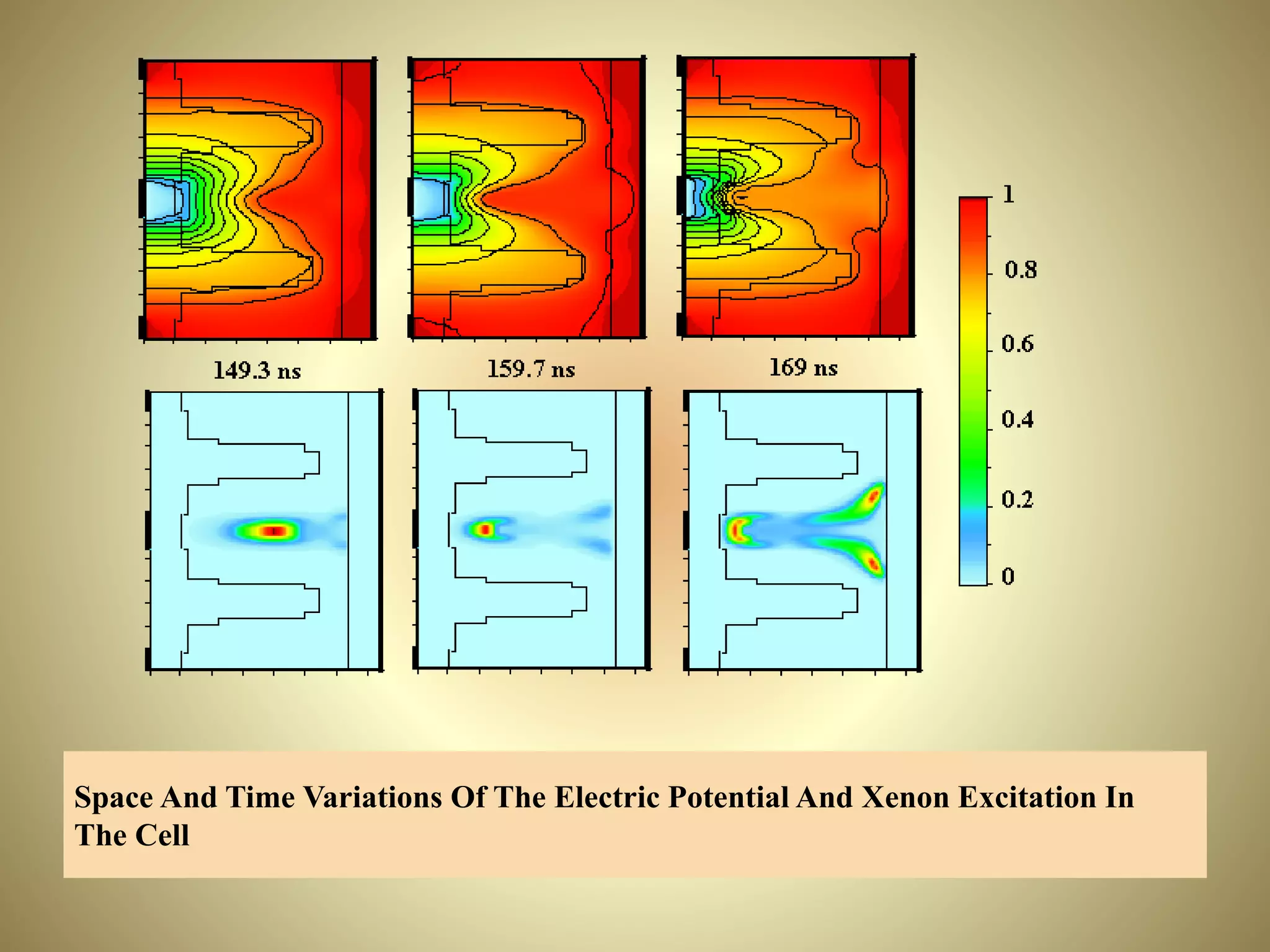 149.3 ns

159.7 ns

169 ns

1
0.8
0.6
0.4
0.2
0

Space And Time Variations Of The Electric Potential And Xenon Excitation In The Cell